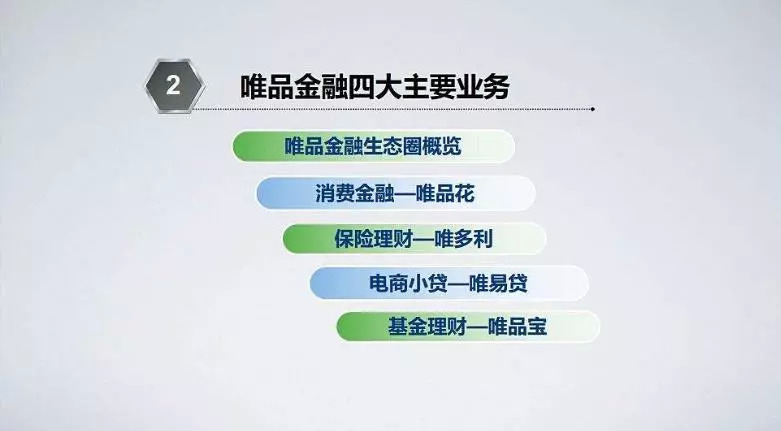 2

唯品金融四大主要业务

唯品金融生态圈概览

消费金融—唯品花

保险理财—唯多利

电商小贷—唯易贷

基金理财—唯品宝